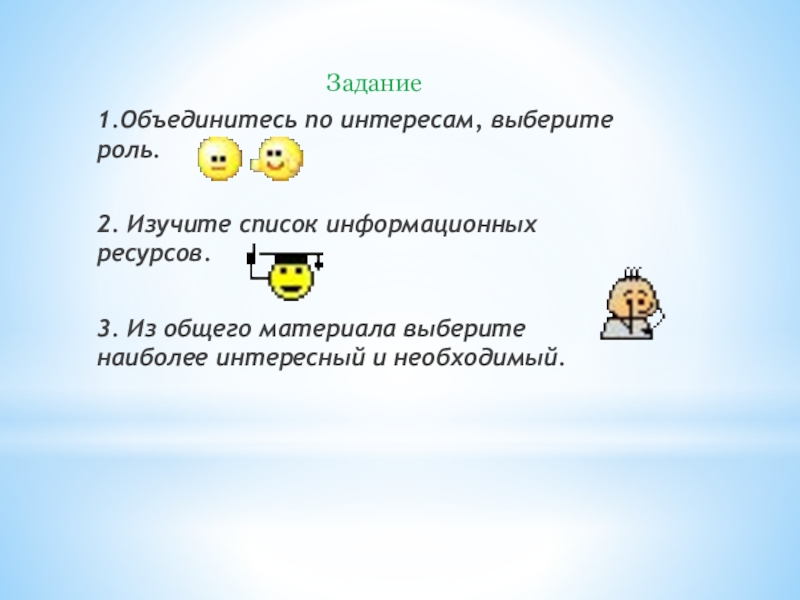 Задание

1.Объединитесь по интересам, выберите роль.

2. Изучите список информационных ресурсов.

3. Из общего материала выберите наиболее интересный и необходимый.